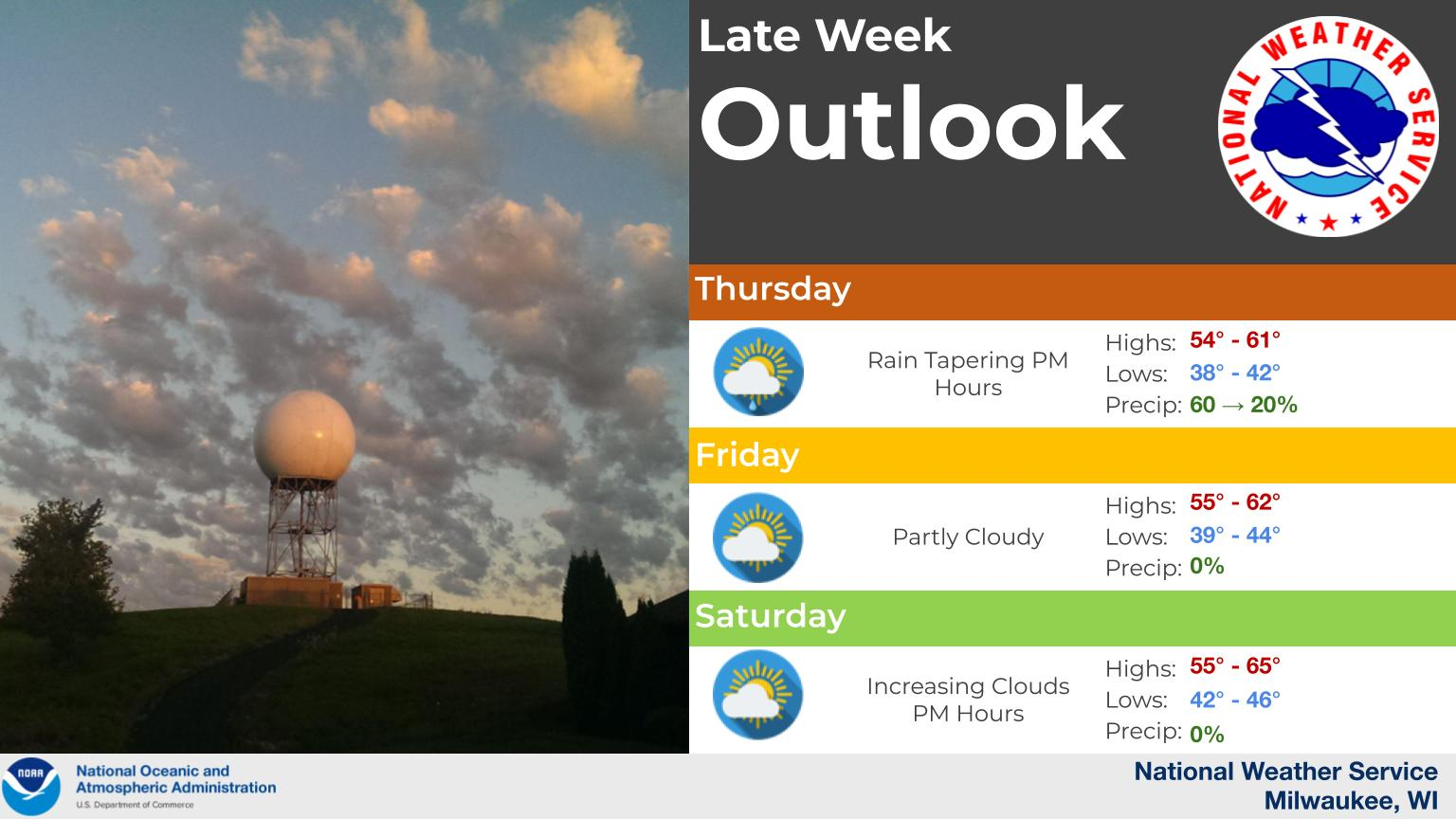 Late Week
Outlook

NATIONAL WEATHER SERVICE

Thursday

Rain Tapering PM Hours

Highs: 54° - 61°
Lows: 38° - 42°
Precip: 60 → 20%

Friday

Partly Cloudy

Highs: 55° - 62°
Lows: 39° - 44°
Precip: 0%

Saturday

Increasing Clouds PM Hours

Highs: 55° - 65°
Lows: 42° - 46°
Precip: 0%

NOAA
National Oceanic and Atmospheric Administration
U.S. Department of Commerce

National Weather Service
Milwaukee, WI